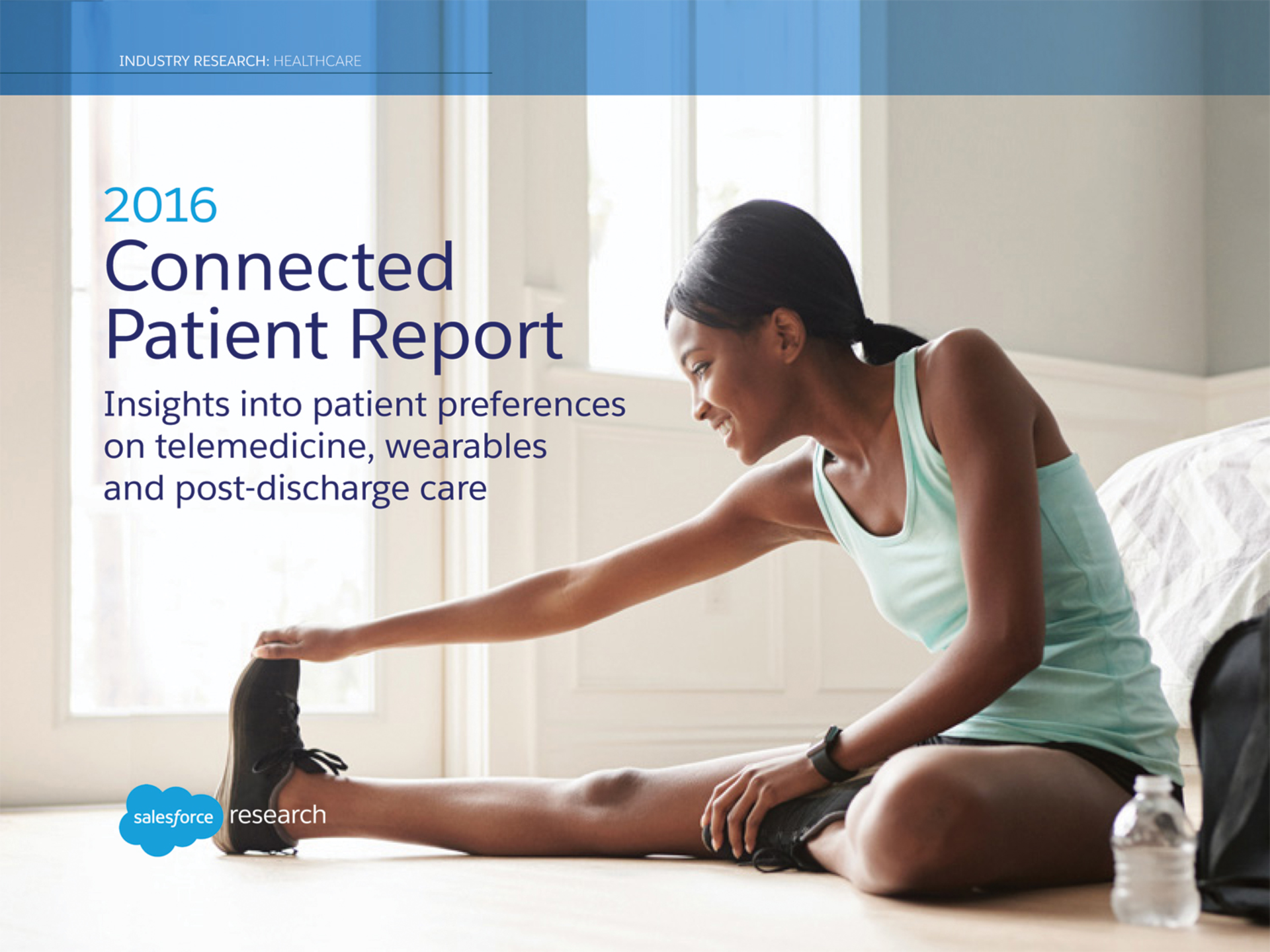 INDUSTRY RESEARCH: HEALTHCARE

2016
Connected Patient Report

Insights into patient preferences on telemedicine, wearables and post-discharge care

salesforce research